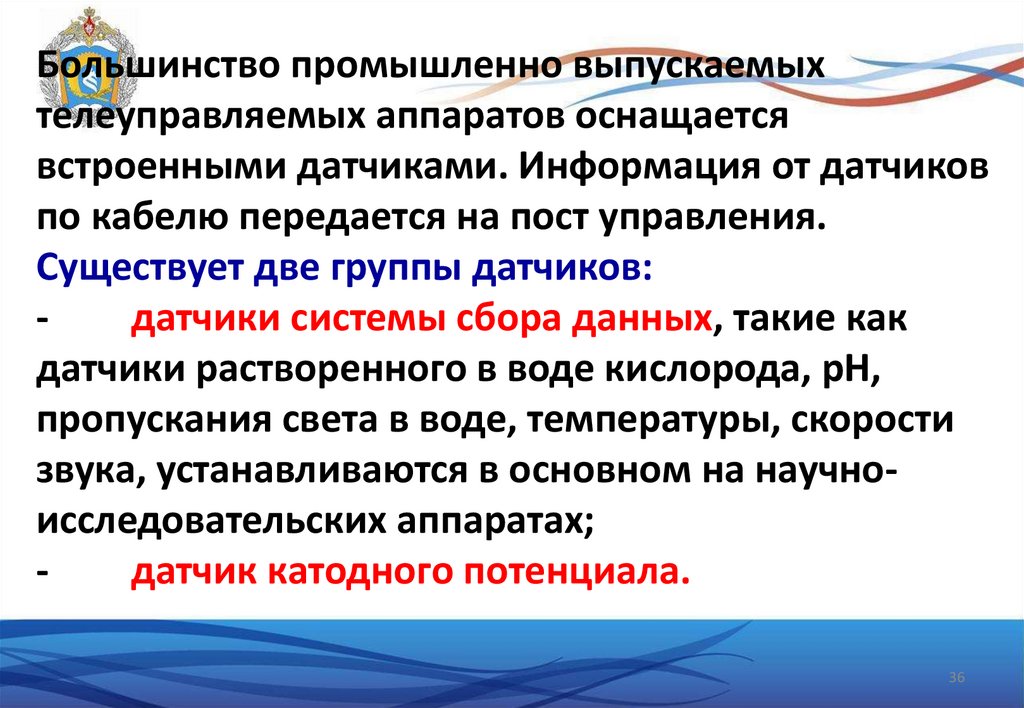 Большинство промышленно выпускаемых телеуправляемых аппаратов оснащается встроенными датчиками. Информация от датчиков по кабелю передается на пост управления.
Существует две группы датчиков:
- датчики системы сбора данных, такие как датчики растворенного в воде кислорода, pH, пропускания света в воде, температуры, скорости звука, устанавливаются в основном на научно-исследовательских аппаратах;
- датчик катодного потенциала.

36